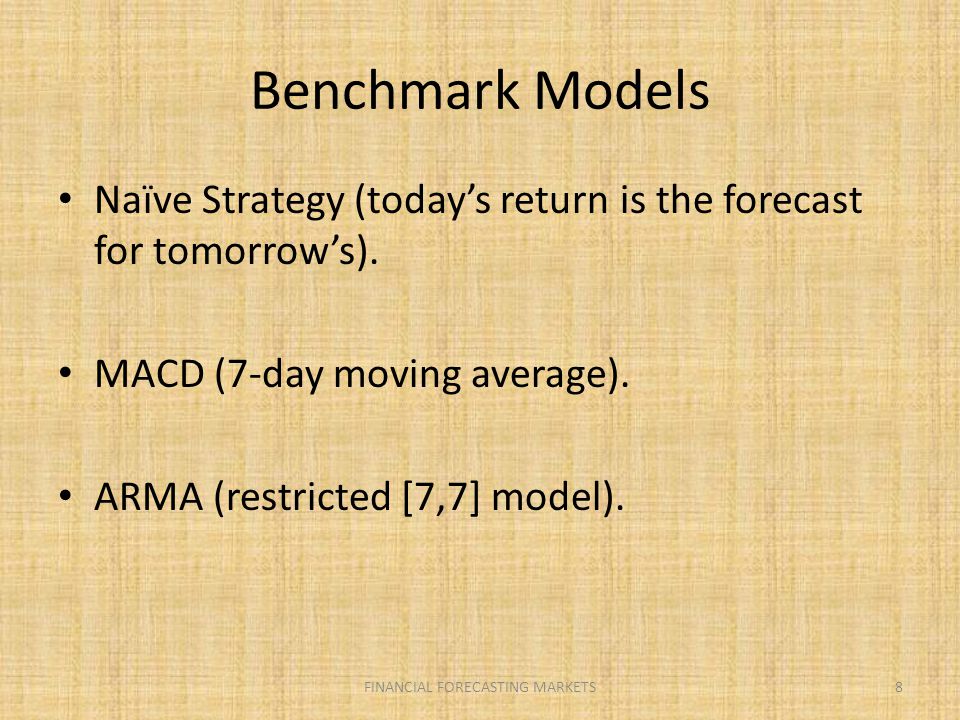 Benchmark Models

• Naïve Strategy (today’s return is the forecast for tomorrow’s).

• MACD (7-day moving average).

• ARMA (restricted [7,7] model).

FINANCIAL FORECASTING MARKETS

8